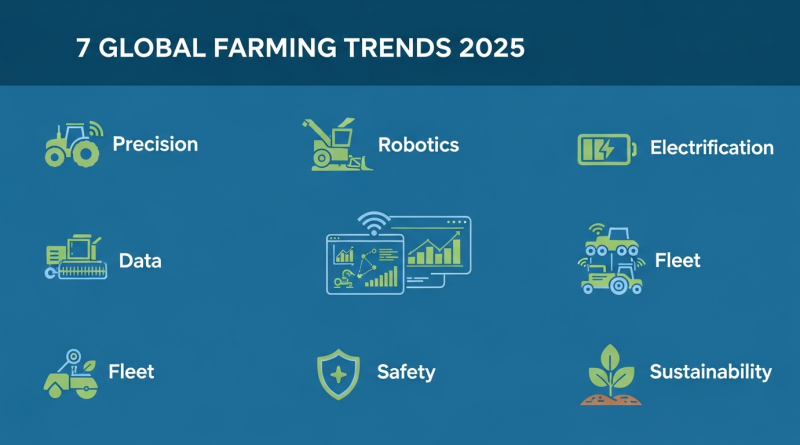 7 GLOBAL FARMING TRENDS 2025

Precision

Robotics

Electrification

Data

Fleet

Fleet

Safety

Sustainability